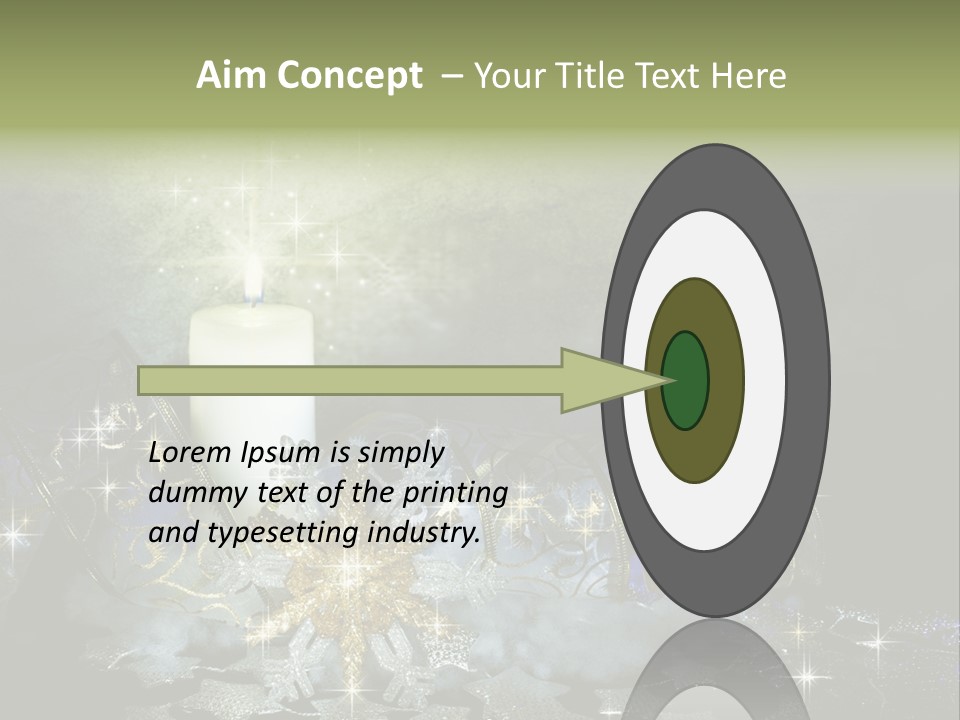 Aim Concept – Your Title Text Here

Lorem Ipsum is simply dummy text of the printing and typesetting industry.